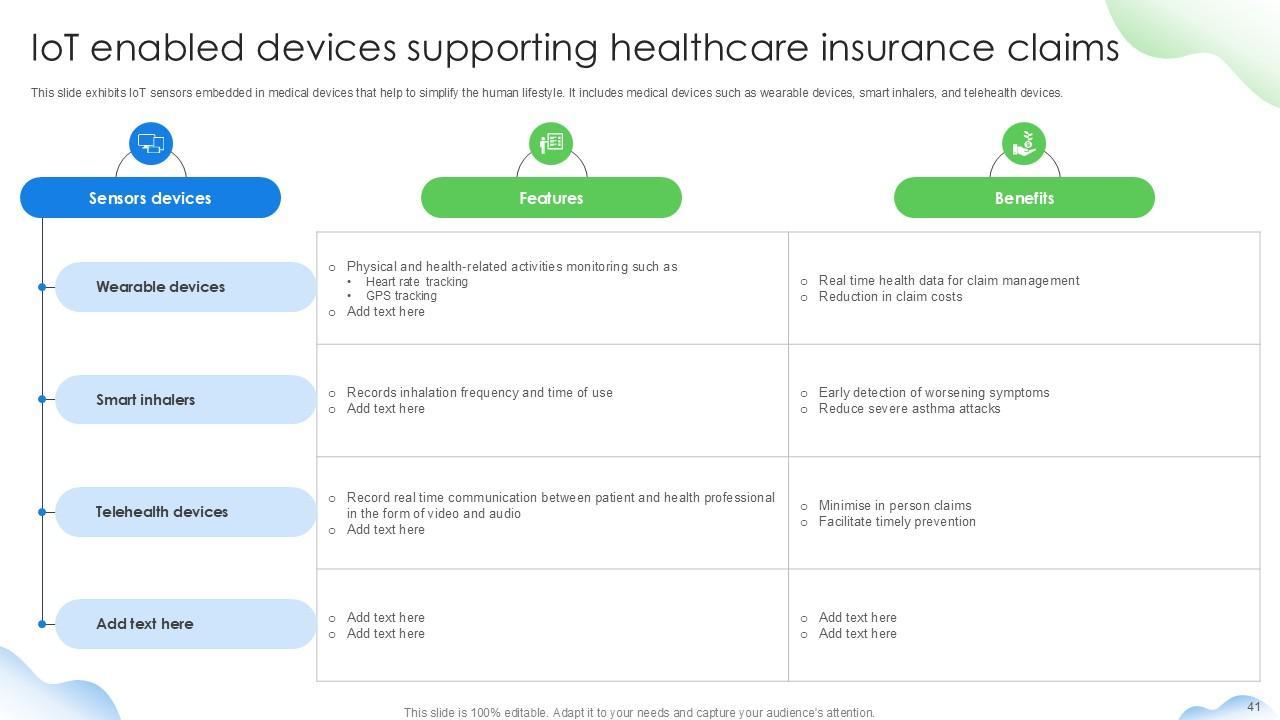 IoT enabled devices supporting healthcare insurance claims

This slide exhibits IoT sensors embedded in medical devices that help to simplify the human lifestyle. It includes medical devices such as wearable devices, smart inhalers, and telehealth devices.

| Sensors devices | Features | Benefits |
|---|---|---|
| Wearable devices | ○ Physical and health-related activities monitoring such as • Heart rate tracking • GPS tracking ○ Add text here | ○ Real time health data for claim management ○ Reduction in claim costs |
| Smart inhalers | ○ Records inhalation frequency and time of use ○ Add text here | ○ Early detection of worsening symptoms ○ Reduce severe asthma attacks |
| Telehealth devices | ○ Record real time communication between patient and health professional in the form of video and audio ○ Add text here | ○ Minimise in person claims ○ Facilitate timely prevention |
| Add text here | ○ Add text here ○ Add text here | ○ Add text here ○ Add text here |

This slide is 100% editable. Adapt it to your needs and capture your audience's attention.

41